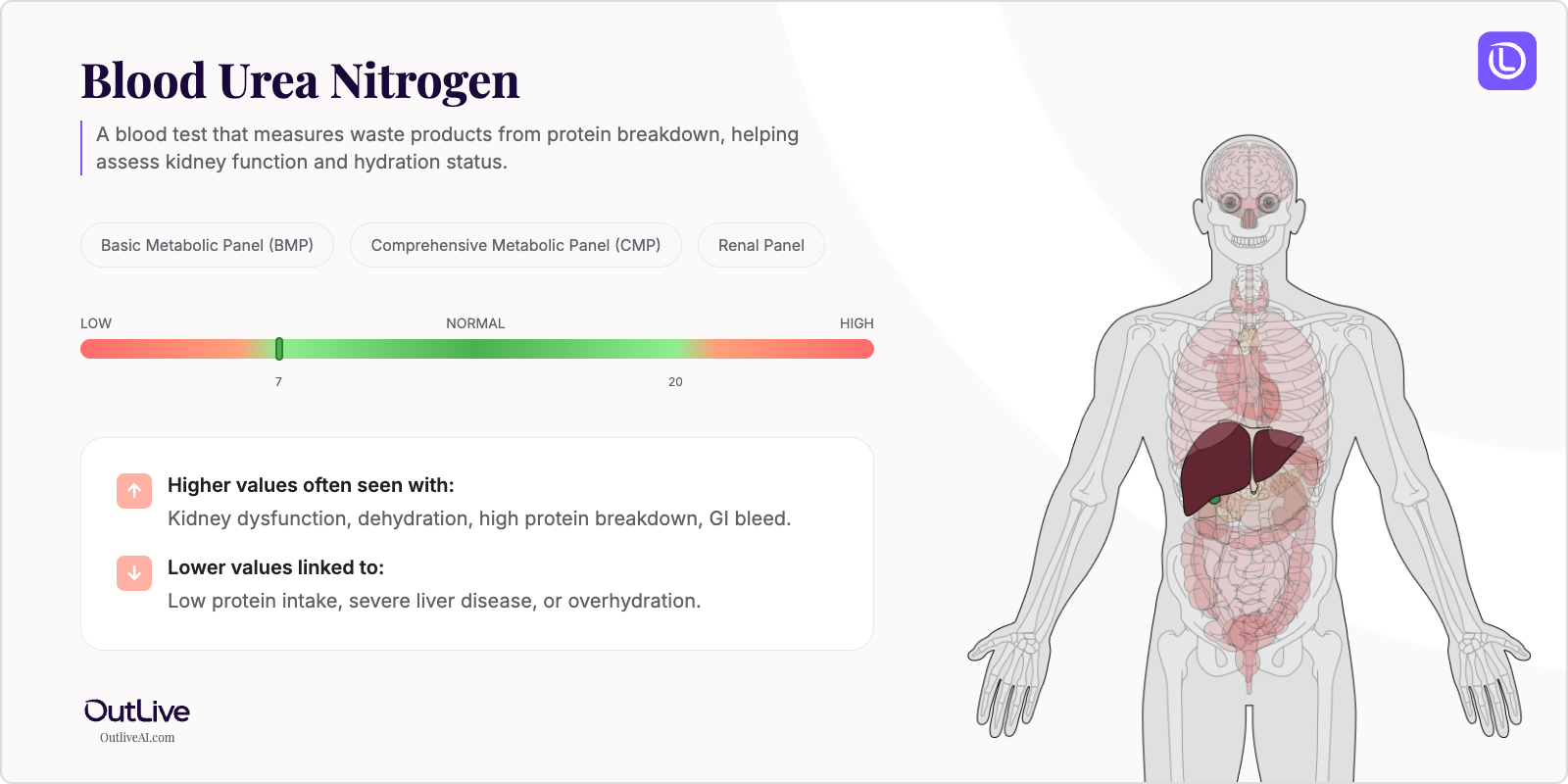 Blood Urea Nitrogen

A blood test that measures waste products from protein breakdown, helping assess kidney function and hydration status.

Basic Metabolic Panel (BMP)

Comprehensive Metabolic Panel (CMP)

Renal Panel

LOW

NORMAL

HIGH

7

20

Higher values often seen with:
Kidney dysfunction, dehydration, high protein breakdown, GI bleed.

Lower values linked to:
Low protein intake, severe liver disease, or overhydration.

OutLive
OutliveAI.com